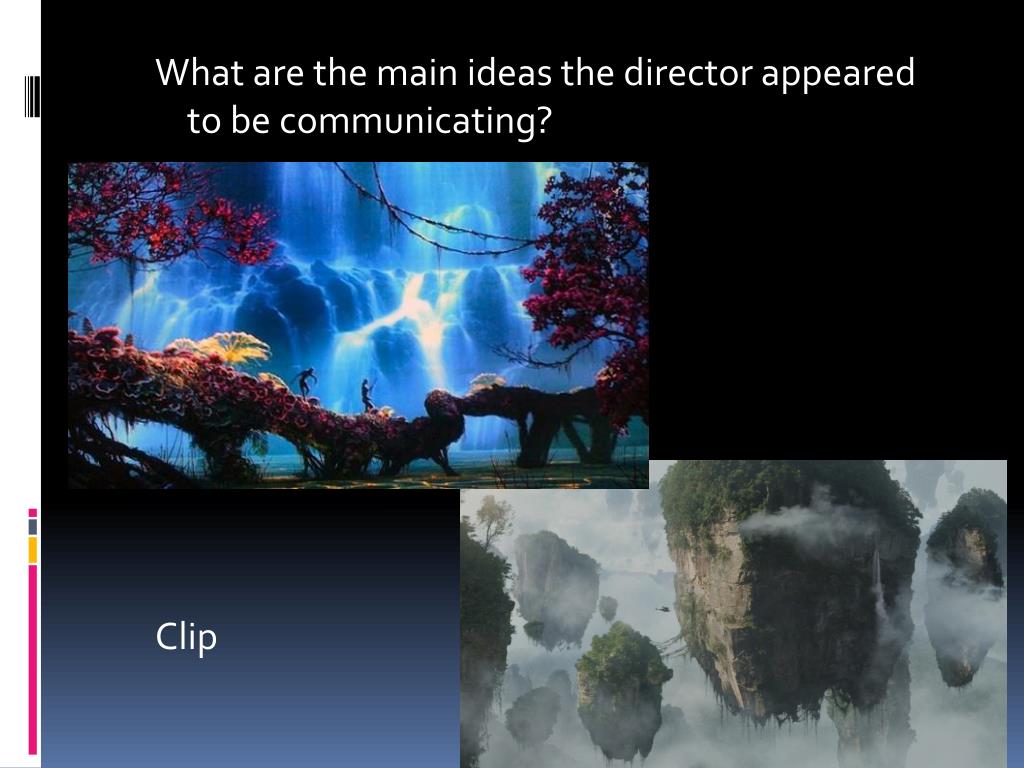 What are the main ideas the director appeared to be communicating?

Clip